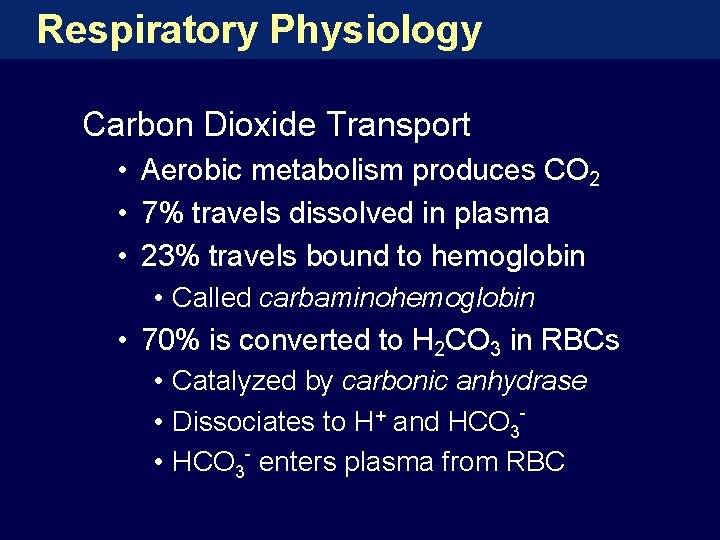 Respiratory Physiology

Carbon Dioxide Transport

• Aerobic metabolism produces $CO_2$
• 7% travels dissolved in plasma
• 23% travels bound to hemoglobin
  • Called carbaminohemoglobin
• 70% is converted to $H_2CO_3$ in RBCs
  • Catalyzed by carbonic anhydrase
  • Dissociates to $H^+$ and $HCO_3^-$
  • $HCO_3^-$ enters plasma from RBC